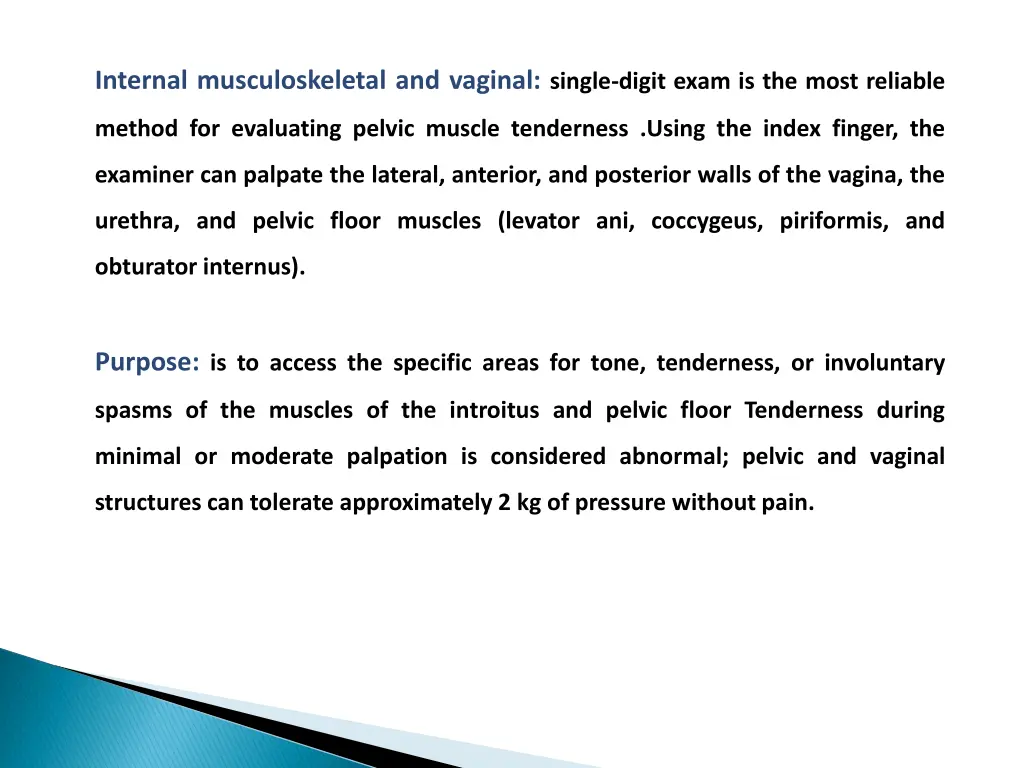 Internal musculoskeletal and vaginal: single-digit exam is the most reliable method for evaluating pelvic muscle tenderness .Using the index finger, the examiner can palpate the lateral, anterior, and posterior walls of the vagina, the urethra, and pelvic floor muscles (levator ani, coccygeus, piriformis, and obturator internus).

Purpose: is to access the specific areas for tone, tenderness, or involuntary spasms of the muscles of the introitus and pelvic floor Tenderness during minimal or moderate palpation is considered abnormal; pelvic and vaginal structures can tolerate approximately 2 kg of pressure without pain.